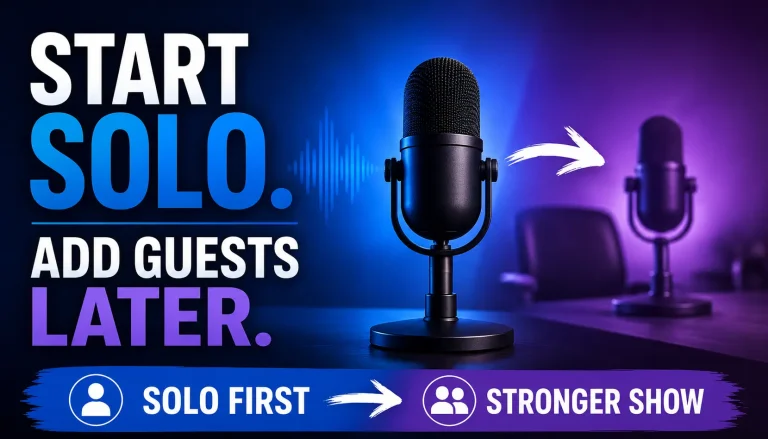 START SOLO.

ADD GUESTS LATER.

SOLO FIRST

STRONGER SHOW